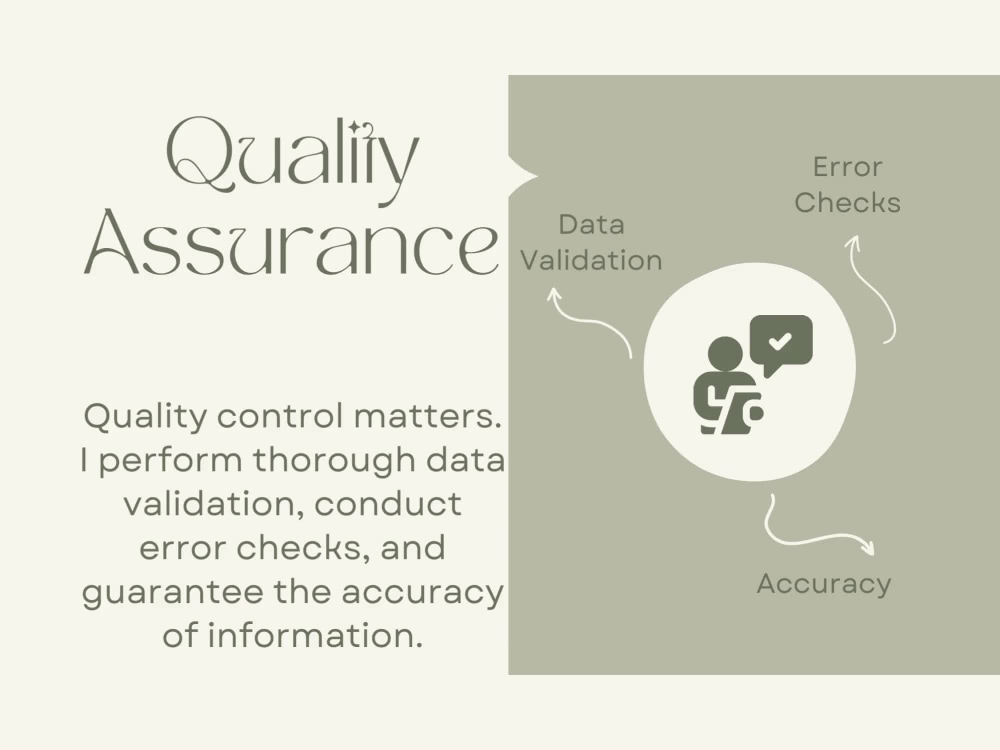 Quality Assurance

Quality control matters. I perform thorough data validation, conduct error checks, and guarantee the accuracy of information.

Data Validation

Error Checks

Accuracy